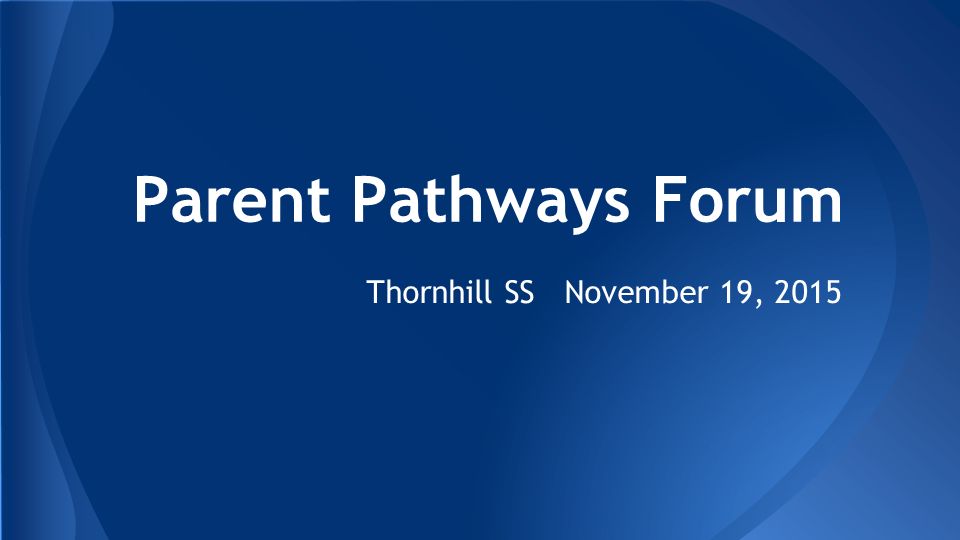 Parent Pathways Forum

Thornhill SS November 19, 2015